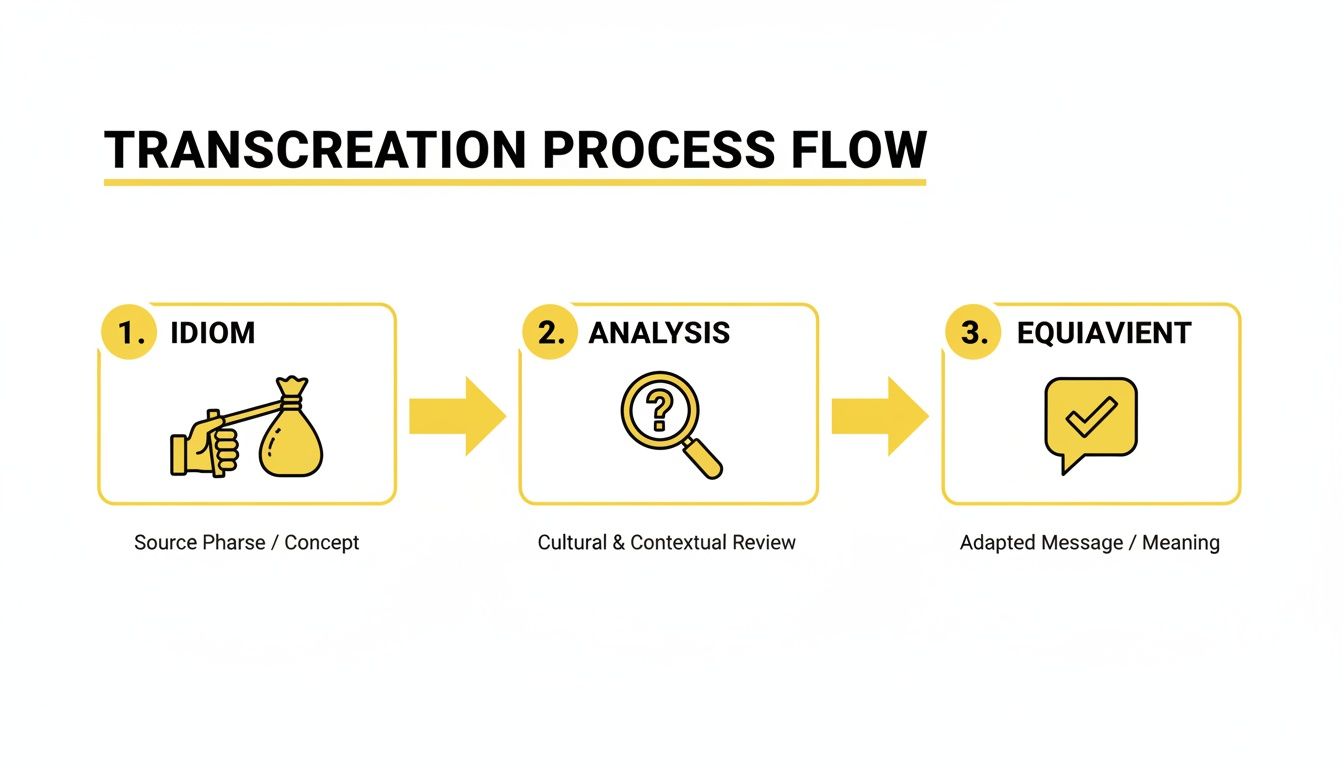 TRANSCREATION PROCESS FLOW

1. IDIOM

Source Pharse / Concept

2. ANALYSIS

?

Cultural & Contextual Review

3. EQUIAVIENT

Adapted Message / Meaning